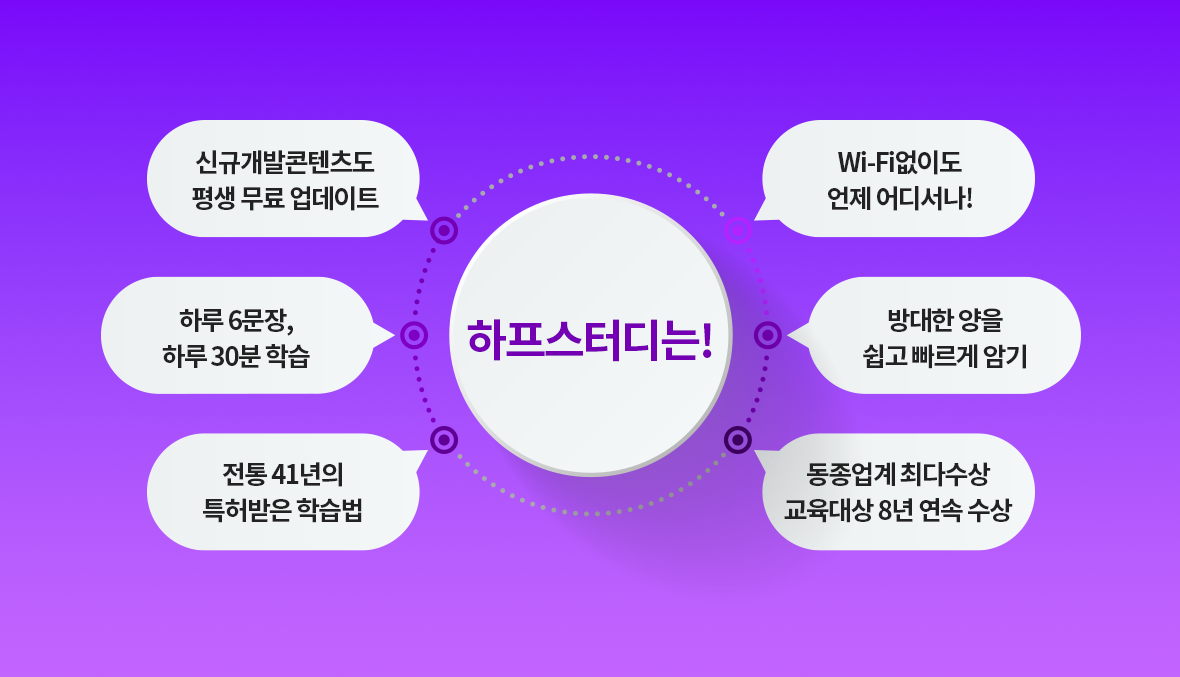 하프스터디는!

신규개발콘텐츠도
평생 무료 업데이트

하루 6문장,
하루 30분 학습

전통 41년의
특허받은 학습법

Wi-Fi없이도
언제 어디서나!

방대한 양을
쉽고 빠르게 암기

동종업계 최다수상
교육대상 8년 연속 수상